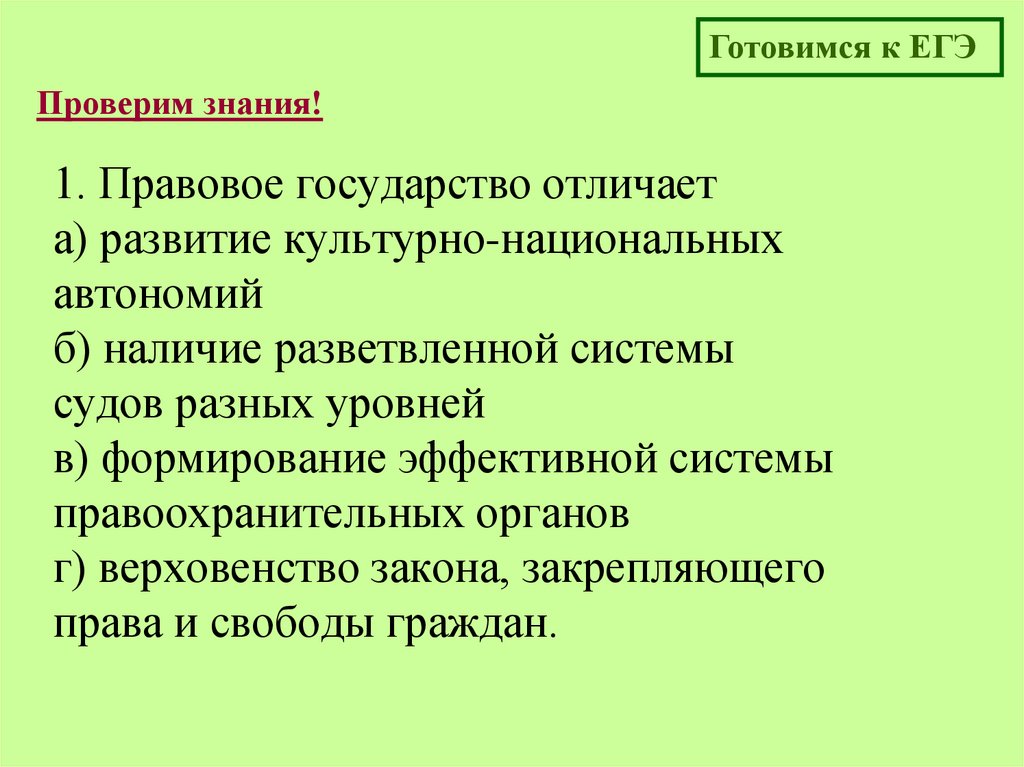 Готовимся к ЕГЭ

Проверим знания!

1. Правовое государство отличает
а) развитие культурно-национальных автономий
б) наличие разветвленной системы судов разных уровней
в) формирование эффективной системы правоохранительных органов
г) верховенство закона, закрепляющего права и свободы граждан.